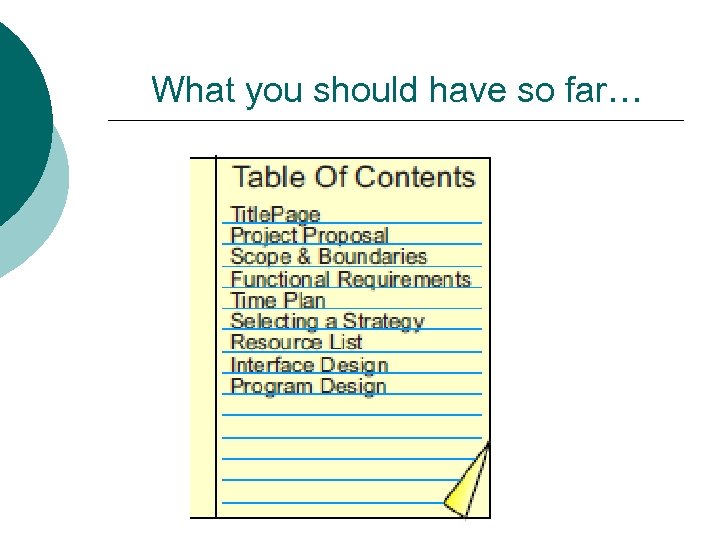 What you should have so far…

Table Of Contents

TitlePage
Project Proposal
Scope & Boundaries
Functional Requirements
Time Plan
Selecting a Strategy
Resource List
Interface Design
Program Design